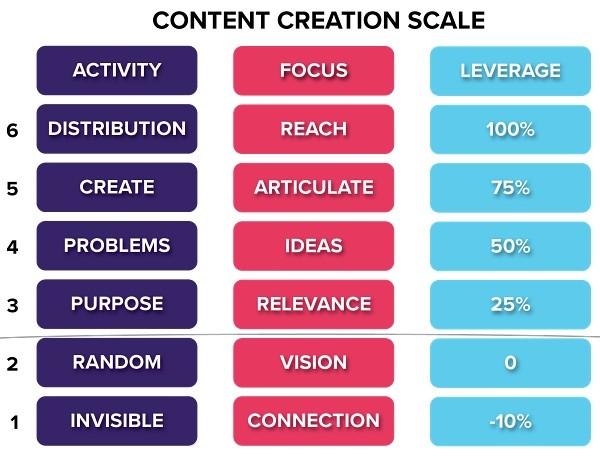 CONTENT CREATION SCALE

| | ACTIVITY | FOCUS | LEVERAGE |
|---|---|---|---|
| 6 | DISTRIBUTION | REACH | 100% |
| 5 | CREATE | ARTICULATE | 75% |
| 4 | PROBLEMS | IDEAS | 50% |
| 3 | PURPOSE | RELEVANCE | 25% |
| 2 | RANDOM | VISION | 0 |
| 1 | INVISIBLE | CONNECTION | -10% |